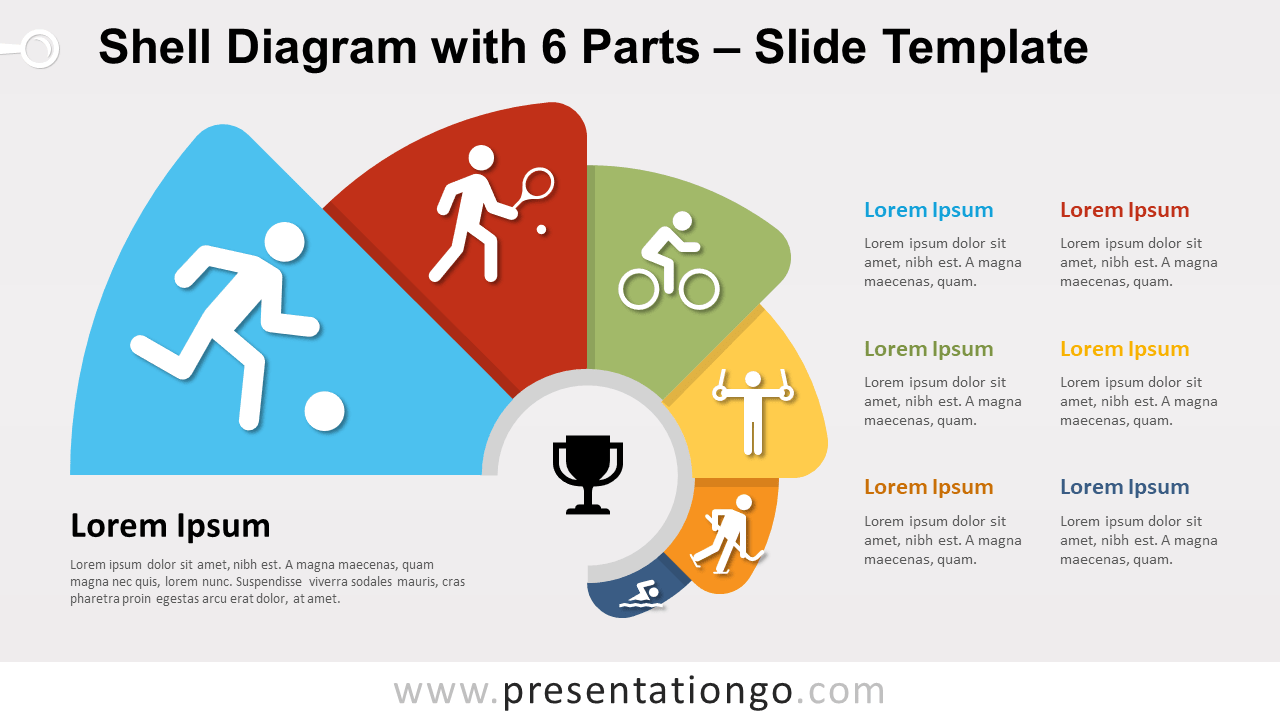 Shell Diagram with 6 Parts – Slide Template

Lorem Ipsum

Lorem ipsum dolor sit amet, nibh est. A magna maecenas, quam magna nec quis, lorem nunc. Suspendisse viverra sodales mauris, cras pharetra proin egestas arcu erat dolor, at amet.

Lorem Ipsum

Lorem ipsum dolor sit amet, nibh est. A magna maecenas, quam.

Lorem Ipsum

Lorem ipsum dolor sit amet, nibh est. A magna maecenas, quam.

Lorem Ipsum

Lorem ipsum dolor sit amet, nibh est. A magna maecenas, quam.

Lorem Ipsum

Lorem ipsum dolor sit amet, nibh est. A magna maecenas, quam.

Lorem Ipsum

Lorem ipsum dolor sit amet, nibh est. A magna maecenas, quam.

Lorem Ipsum

Lorem ipsum dolor sit amet, nibh est. A magna maecenas, quam.

www.presentationgo.com